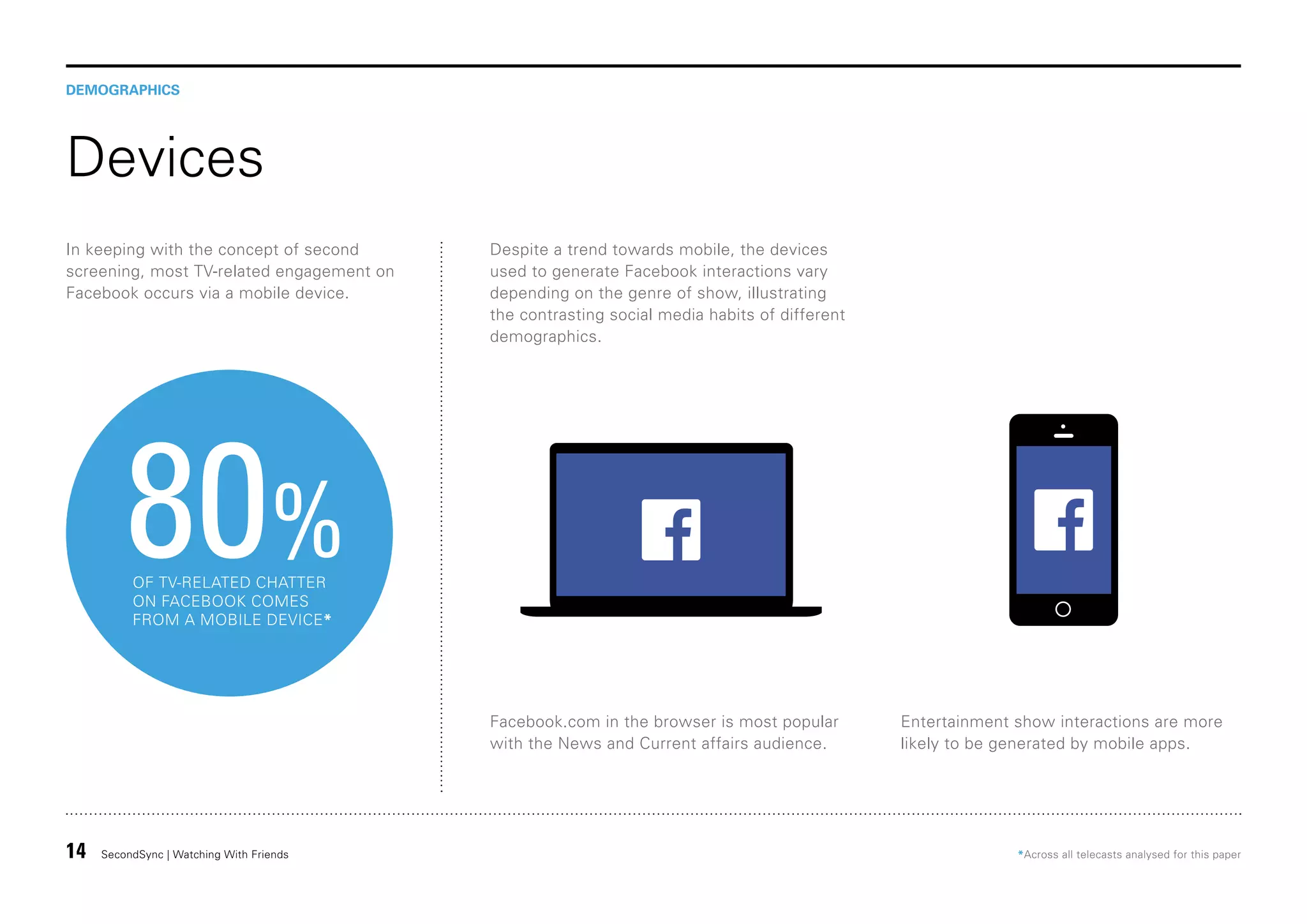 DEMOGRAPHICS

Devices

In keeping with the concept of second screening, most TV-related engagement on Facebook occurs via a mobile device.

80%

OF TV-RELATED CHATTER ON FACEBOOK COMES FROM A MOBILE DEVICE*

Despite a trend towards mobile, the devices used to generate Facebook interactions vary depending on the genre of show, illustrating the contrasting social media habits of different demographics.

f

f

Facebook.com in the browser is most popular with the News and Current affairs audience.

Entertainment show interactions are more likely to be generated by mobile apps.

14 SecondSync | Watching With Friends

*Across all telecasts analysed for this paper